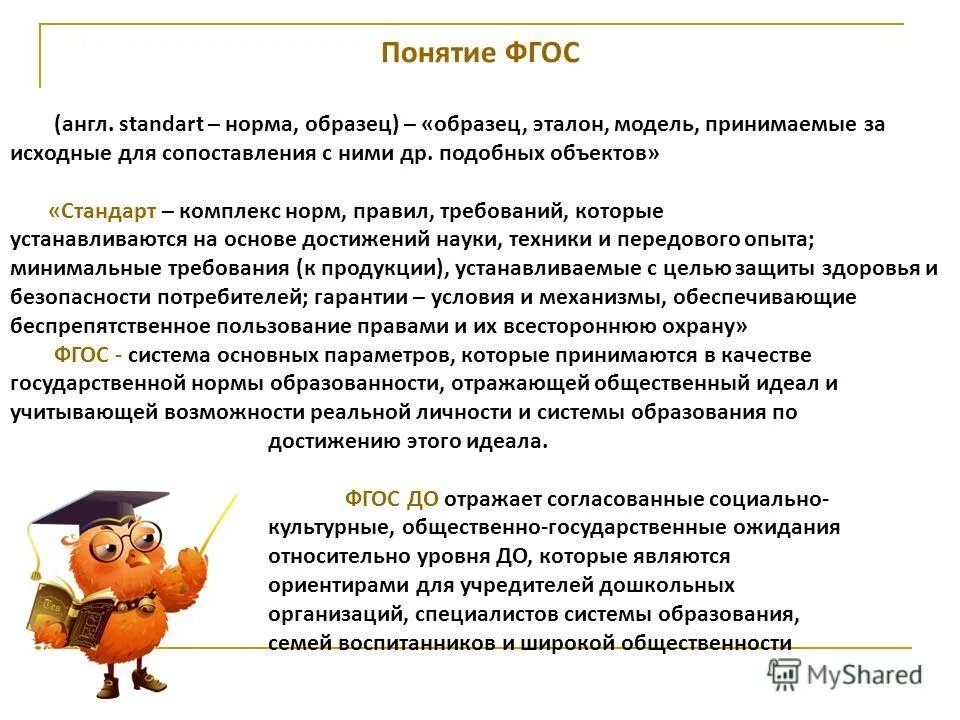 Понятие ФГОС

(англ. standart – норма, образец) – «образец, эталон, модель, принимаемые за исходные для сопоставления с ними др. подобных объектов»

«Стандарт – комплекс норм, правил, требований, которые устанавливаются на основе достижений науки, техники и передового опыта; минимальные требования (к продукции), устанавливаемые с целью защиты здоровья и безопасности потребителей; гарантии – условия и механизмы, обеспечивающие беспрепятственное пользование правами и их всестороннюю охрану»

ФГОС - система основных параметров, которые принимаются в качестве государственной нормы образованности, отражающей общественный идеал и учитывающей возможности реальной личности и системы образования по достижению этого идеала.

ФГОС ДО отражает согласованные социально-культурные, общественно-государственные ожидания относительно уровня ДО, которые являются ориентирами для учредителей дошкольных организаций, специалистов системы образования, семей воспитанников и широкой общественности

MyShared